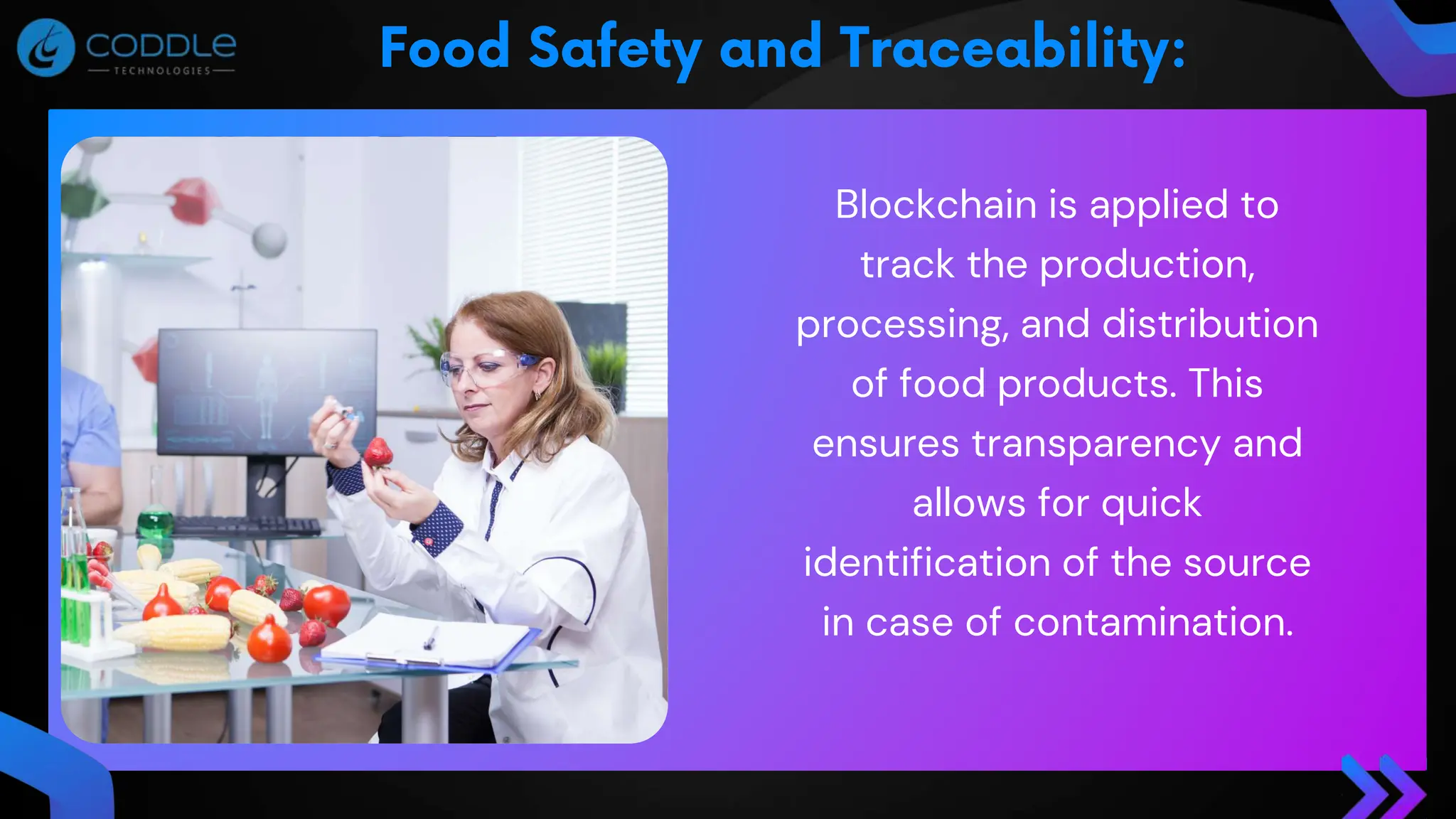 CODDLE
TECHNOLOGIES

Food Safety and Traceability:

Blockchain is applied to track the production, processing, and distribution of food products. This ensures transparency and allows for quick identification of the source in case of contamination.